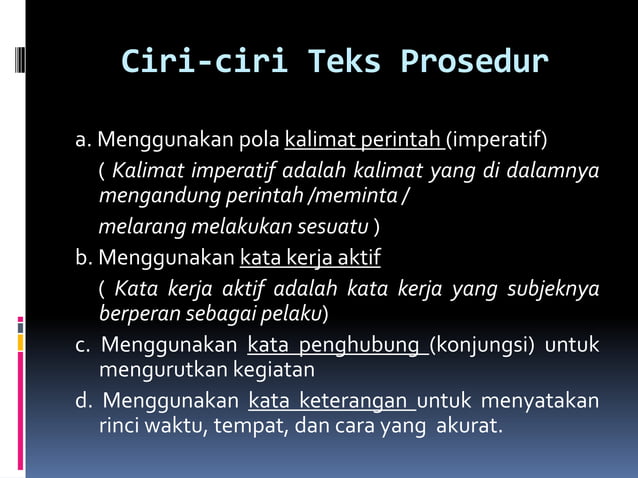 Ciri-ciri Teks Prosedur

a. Menggunakan pola kalimat perintah (imperatif)

( Kalimat imperatif adalah kalimat yang di dalamnya mengandung perintah /meminta /

melarang melakukan sesuatu )

b. Menggunakan kata kerja aktif

( Kata kerja aktif adalah kata kerja yang subjeknya berperan sebagai pelaku)

c. Menggunakan kata penghubung (konjungsi) untuk mengurutkan kegiatan

d. Menggunakan kata keterangan untuk menyatakan rinci waktu, tempat, dan cara yang akurat.